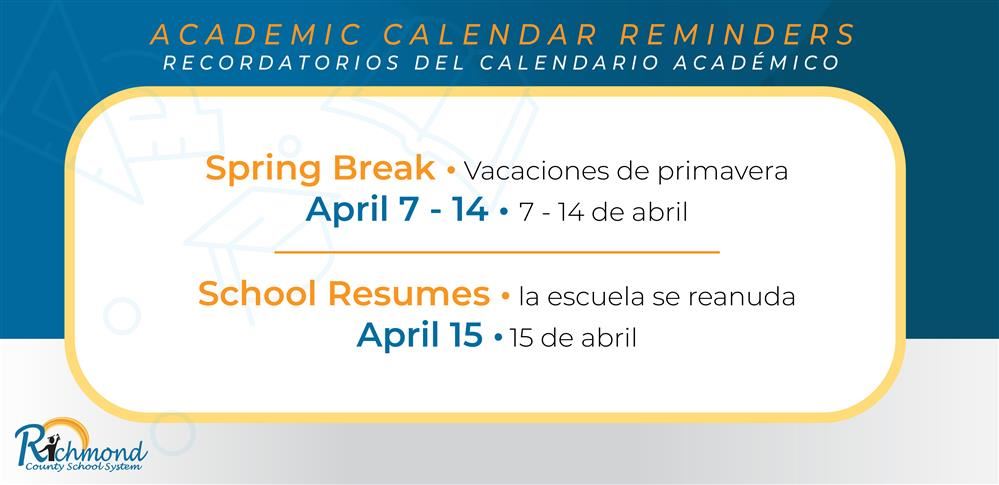 ACADEMIC CALENDAR REMINDERS
RECORDATORIOS DEL CALENDARIO ACADÉMICO

Spring Break • Vacaciones de primavera
April 7 - 14 • 7 - 14 de abril

School Resumes • la escuela se reanuda
April 15 • 15 de abril

Richmond
County School System